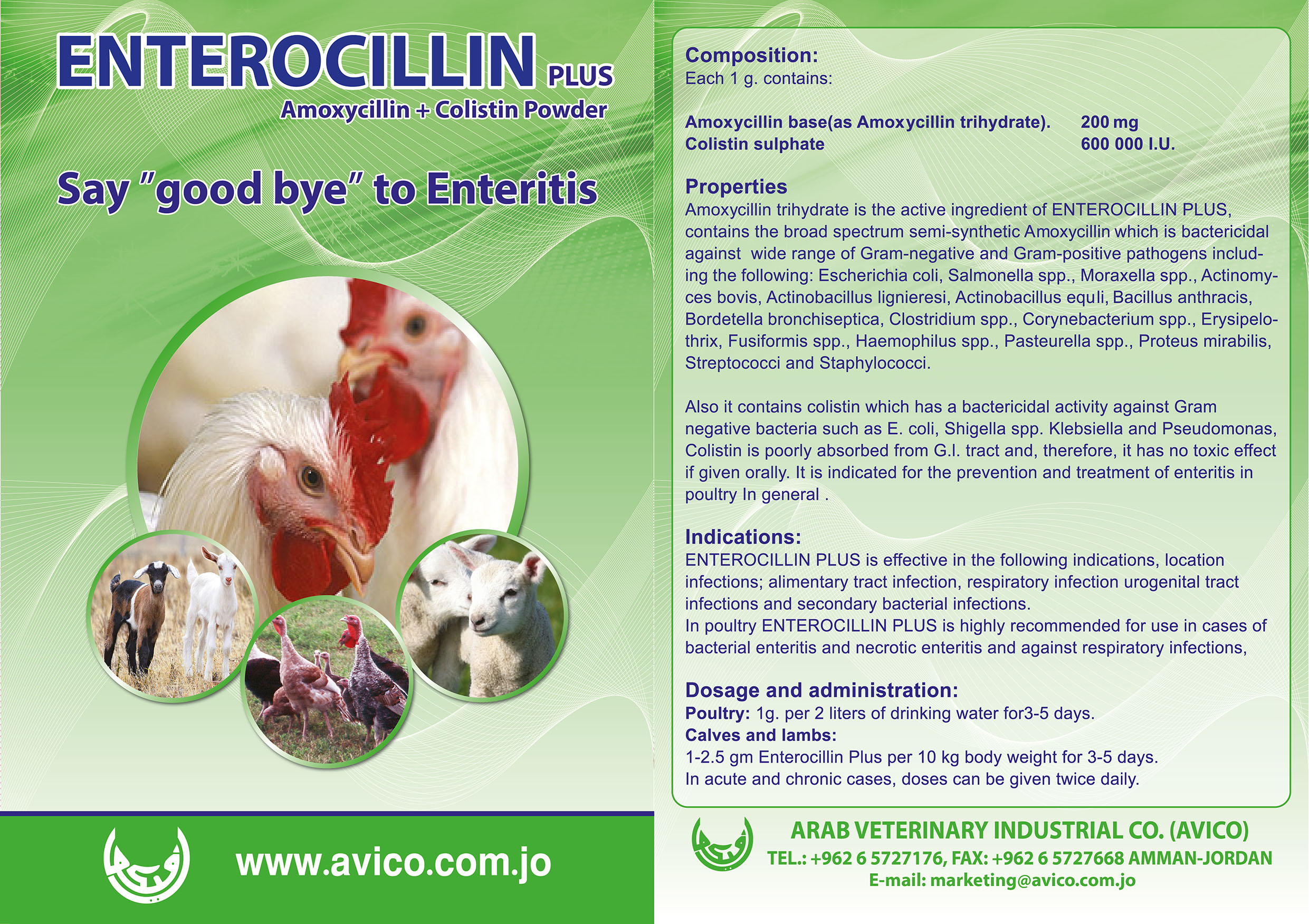 ENTEROCILLIN PLUS
Amoxycillin + Colistin Powder

Say "good bye" to Enteritis

www.avico.com.jo

Composition:
Each 1 g. contains:

| | |
|---|---|
| Amoxycillin base(as Amoxycillin trihydrate). | 200 mg |
| Colistin sulphate | 600 000 I.U. |

Properties
Amoxycillin trihydrate is the active ingredient of ENTEROCILLIN PLUS, contains the broad spectrum semi-synthetic Amoxycillin which is bactericidal against wide range of Gram-negative and Gram-positive pathogens including the following: Escherichia coli, Salmonella spp., Moraxella spp., Actinomyces bovis, Actinobacillus lignieresi, Actinobacillus equli, Bacillus anthracis, Bordetella bronchiseptica, Clostridium spp., Corynebacterium spp., Erysipelothrix, Fusiformis spp., Haemophilus spp., Pasteurella spp., Proteus mirabilis, Streptococci and Staphylococci.

Also it contains colistin which has a bactericidal activity against Gram negative bacteria such as E. coli, Shigella spp. Klebsiella and Pseudomonas, Colistin is poorly absorbed from G.I. tract and, therefore, it has no toxic effect if given orally. It is indicated for the prevention and treatment of enteritis in poultry In general .

Indications:
ENTEROCILLIN PLUS is effective in the following indications, location infections; alimentary tract infection, respiratory infection urogenital tract infections and secondary bacterial infections.
In poultry ENTEROCILLIN PLUS is highly recommended for use in cases of bacterial enteritis and necrotic enteritis and against respiratory infections,

Dosage and administration:
Poultry: 1g. per 2 liters of drinking water for3-5 days.
Calves and lambs:
1-2.5 gm Enterocillin Plus per 10 kg body weight for 3-5 days.
In acute and chronic cases, doses can be given twice daily.

ARAB VETERINARY INDUSTRIAL CO. (AVICO)
TEL.: +962 6 5727176, FAX: +962 6 5727668 AMMAN-JORDAN
E-mail: marketing@avico.com.jo